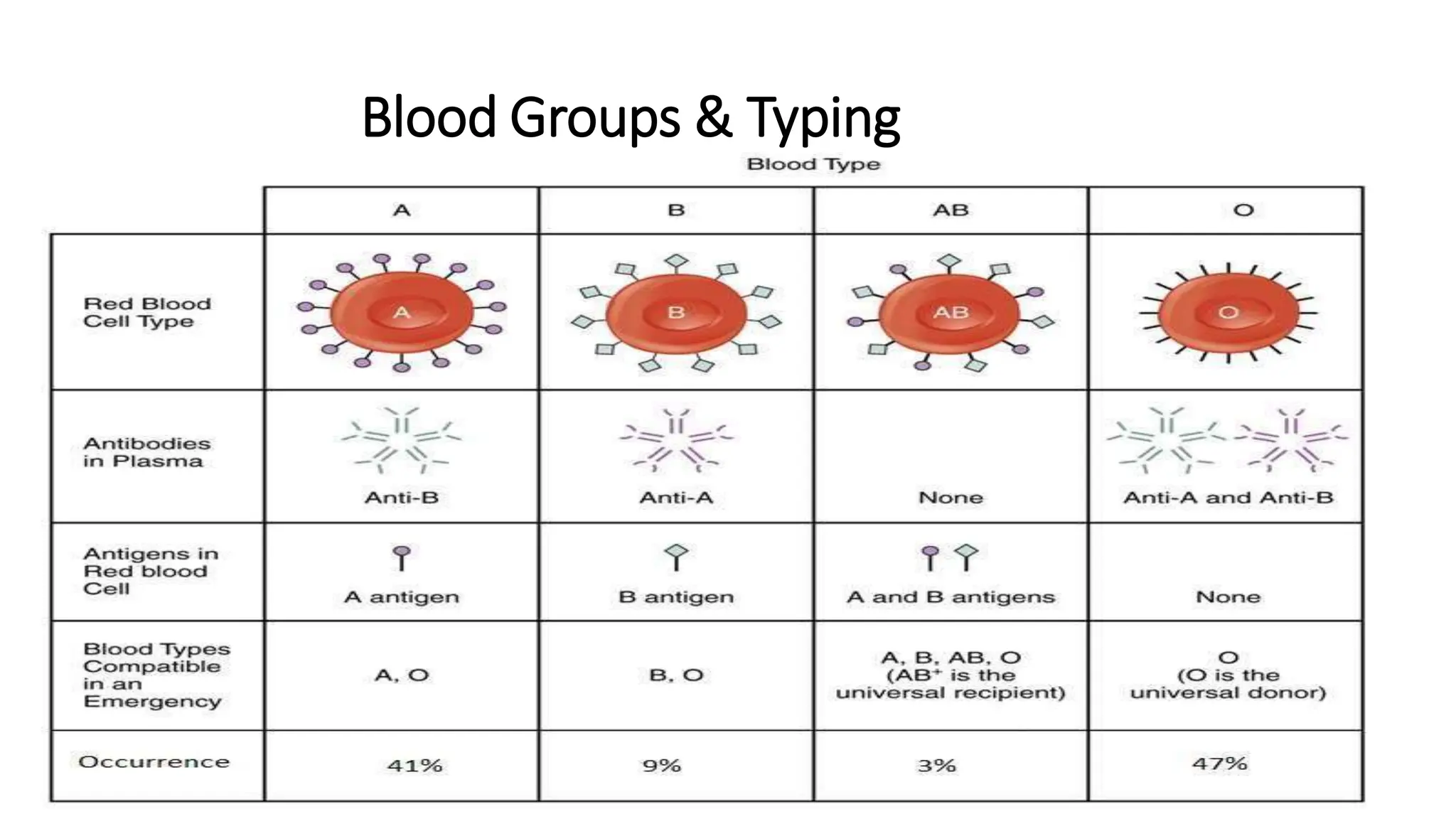 Blood Groups & Typing

Blood Type

| | A | B | AB | O |
|---|---|---|---|---|
| Red Blood Cell Type | A | B | AB | O |
| Antibodies in Plasma | Anti-B | Anti-A | None | Anti-A and Anti-B |
| Antigens in Red blood Cell | A antigen | B antigen | A and B antigens | None |
| Blood Types Compatible in an Emergency | A, O | B, O | A, B, AB, O ($AB^+$ is the universal recipient) | O (O is the universal donor) |
| Occurrence | 41% | 9% | 3% | 47% |